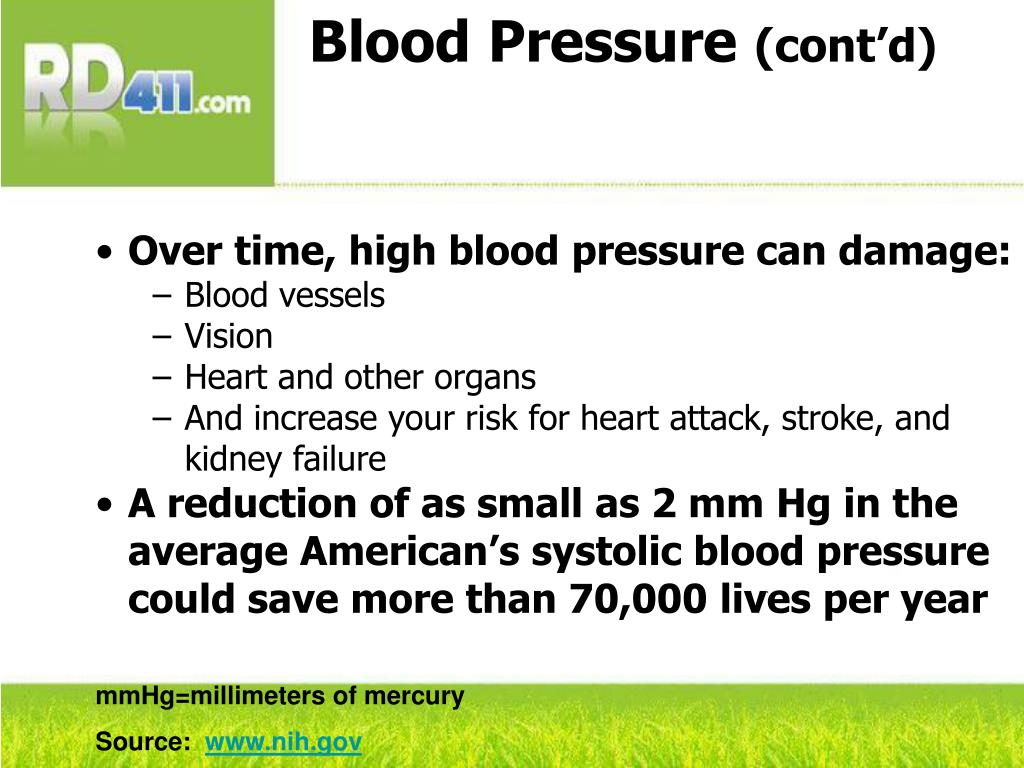 RD411.com

Blood Pressure (cont'd)

• Over time, high blood pressure can damage:
– Blood vessels
– Vision
– Heart and other organs
– And increase your risk for heart attack, stroke, and kidney failure

• A reduction of as small as 2 mm Hg in the average American's systolic blood pressure could save more than 70,000 lives per year

mmHg=millimeters of mercury

Source: www.nih.gov